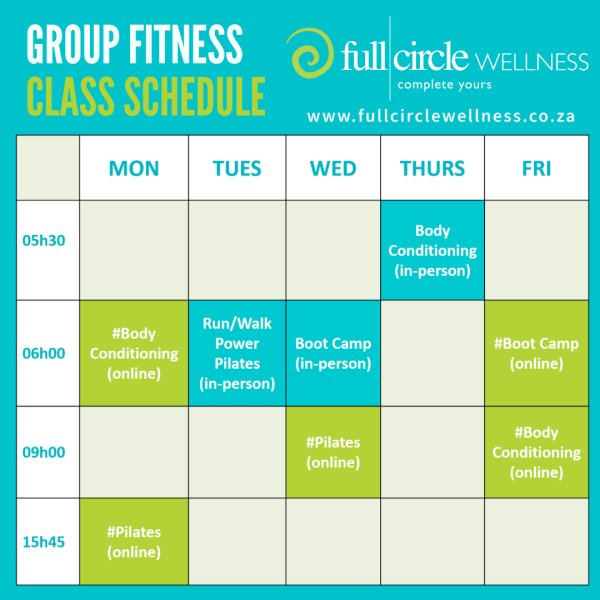 GROUP FITNESS
CLASS SCHEDULE

full circle WELLNESS
complete yours

www.fullcirclewellness.co.za

| | MON | TUES | WED | THURS | FRI |
|---|---|---|---|---|---|
| 05h30 | | | | Body Conditioning (in-person) | |
| 06h00 | #Body Conditioning (online) | Run/Walk Power Pilates (in-person) | Boot Camp (in-person) | | #Boot Camp (online) |
| 09h00 | | | #Pilates (online) | | #Body Conditioning (online) |
| 15h45 | #Pilates (online) | | | | |